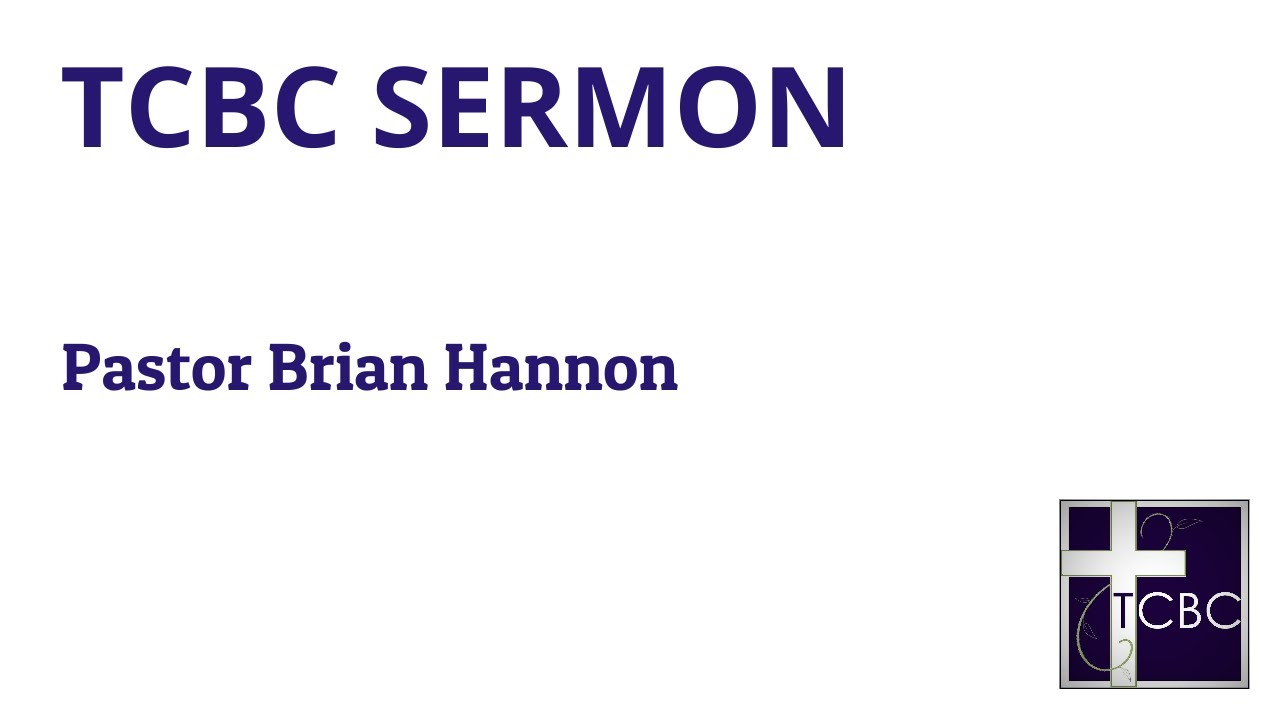 TCBC SERMON

Pastor Brian Hannon

TCBC